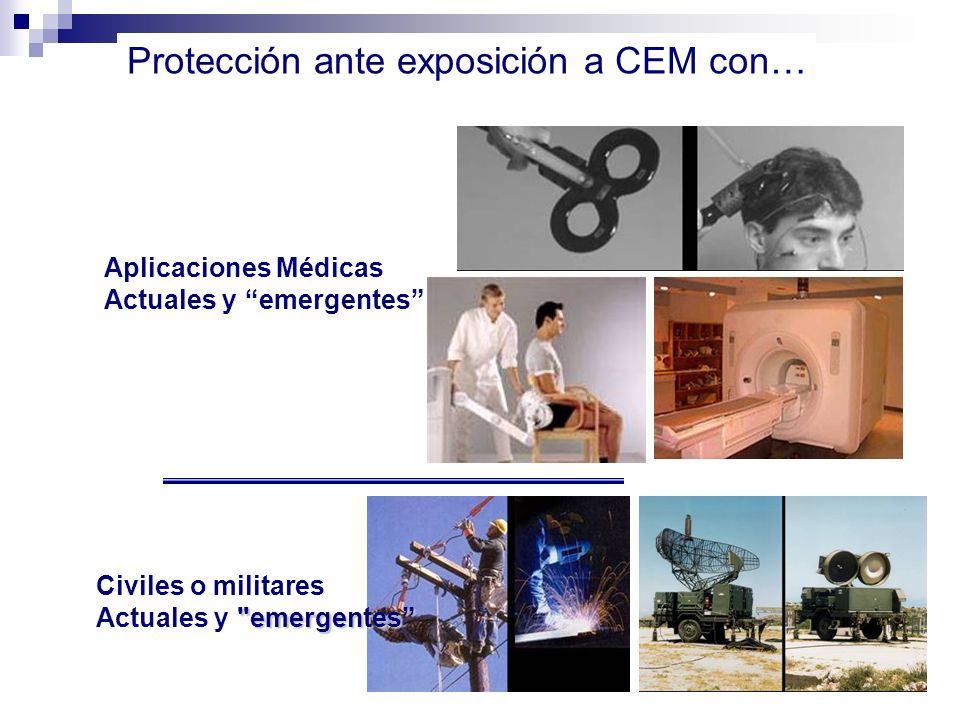 Protección ante exposición a CEM con…

Aplicaciones Médicas
Actuales y “emergentes”

Civiles o militares
Actuales y "emergentes”